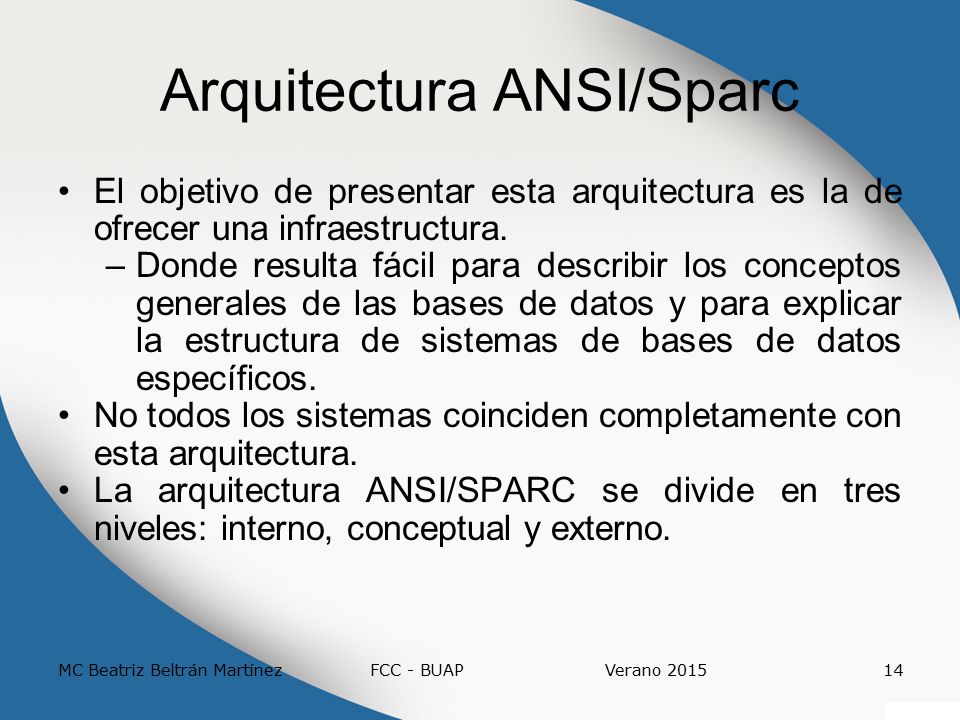 Arquitectura ANSI/Sparc

• El objetivo de presentar esta arquitectura es la de ofrecer una infraestructura.
– Donde resulta fácil para describir los conceptos generales de las bases de datos y para explicar la estructura de sistemas de bases de datos específicos.
• No todos los sistemas coinciden completamente con esta arquitectura.
• La arquitectura ANSI/SPARC se divide en tres niveles: interno, conceptual y externo.

MC Beatriz Beltrán Martínez FCC - BUAP Verano 2015 14